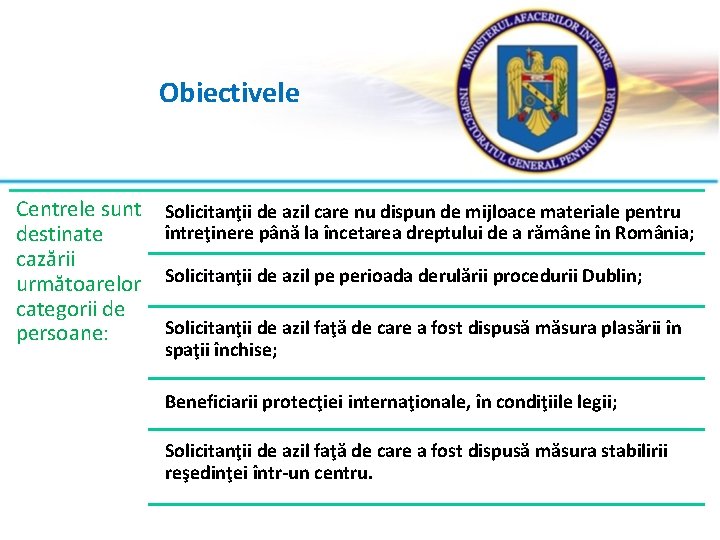 Obiectivele

MINISTERUL AFACERILOR INTERNE
INSPECTORATUL GENERAL PENTRU IMIGRĂRI

Centrele sunt destinate cazării următoarelor categorii de persoane:

Solicitanţii de azil care nu dispun de mijloace materiale pentru întreţinere până la încetarea dreptului de a rămâne în România;

Solicitanţii de azil pe perioada derulării procedurii Dublin;

Solicitanţii de azil faţă de care a fost dispusă măsura plasării în spaţii închise;

Beneficiarii protecţiei internaţionale, în condiţiile legii;

Solicitanţii de azil faţă de care a fost dispusă măsura stabilirii reşedinţei într-un centru.